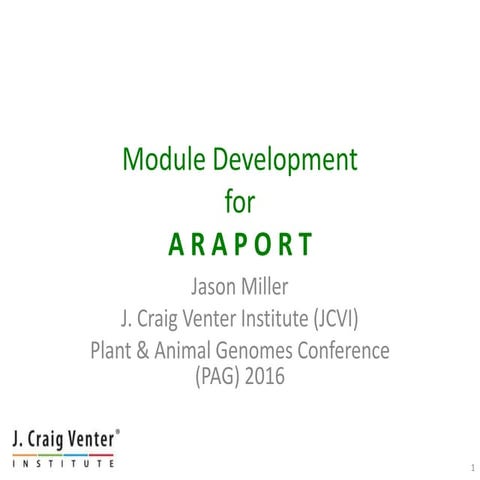 Module Development
for
ARAPORT

Jason Miller
J. Craig Venter Institute (JCVI)
Plant & Animal Genomes Conference (PAG) 2016

J. Craig Venter®
INSTITUTE

1